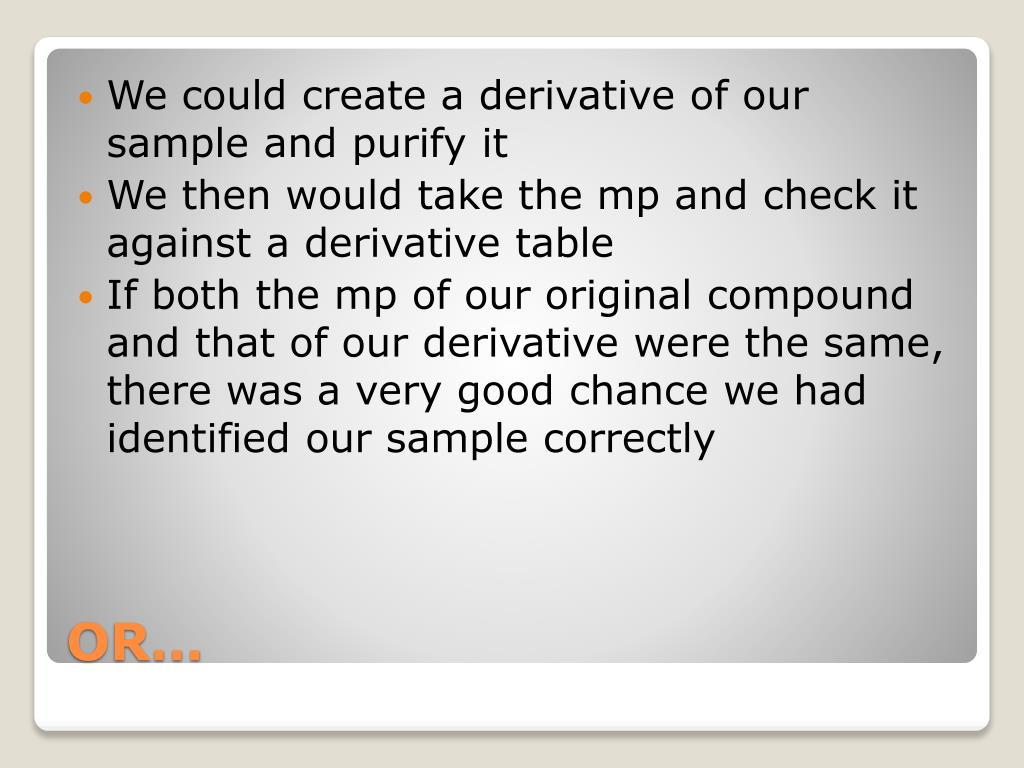 - We could create a derivative of our sample and purify it
- We then would take the mp and check it against a derivative table
- If both the mp of our original compound and that of our derivative were the same, there was a very good chance we had identified our sample correctly

OR…